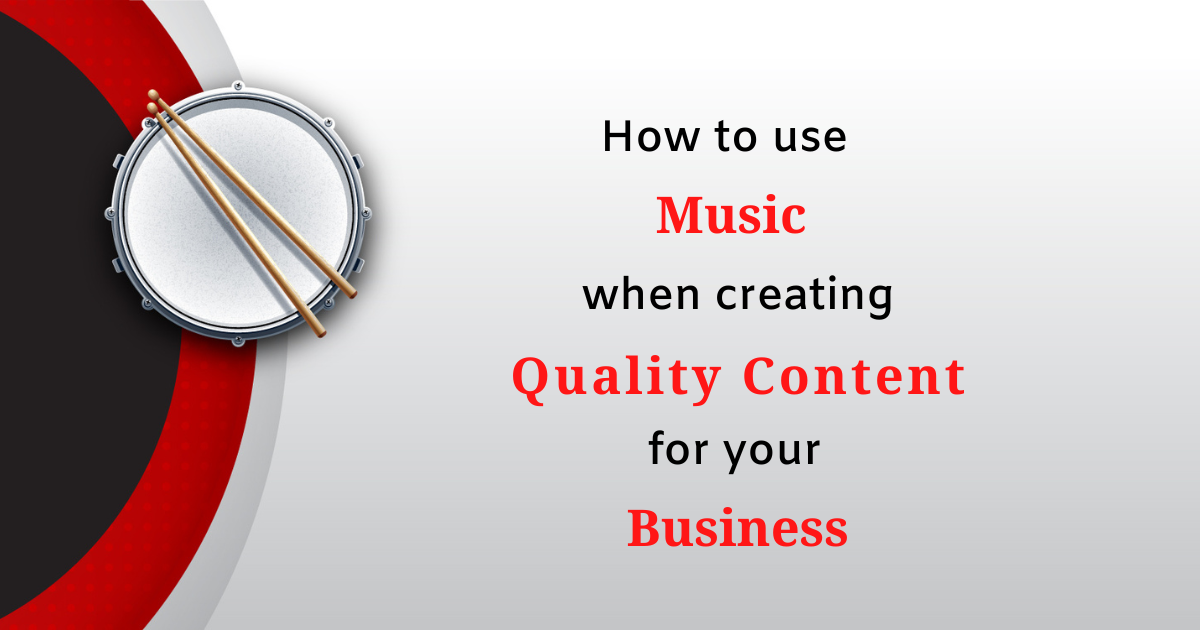 How to use
Music
when creating
Quality Content
for your
Business